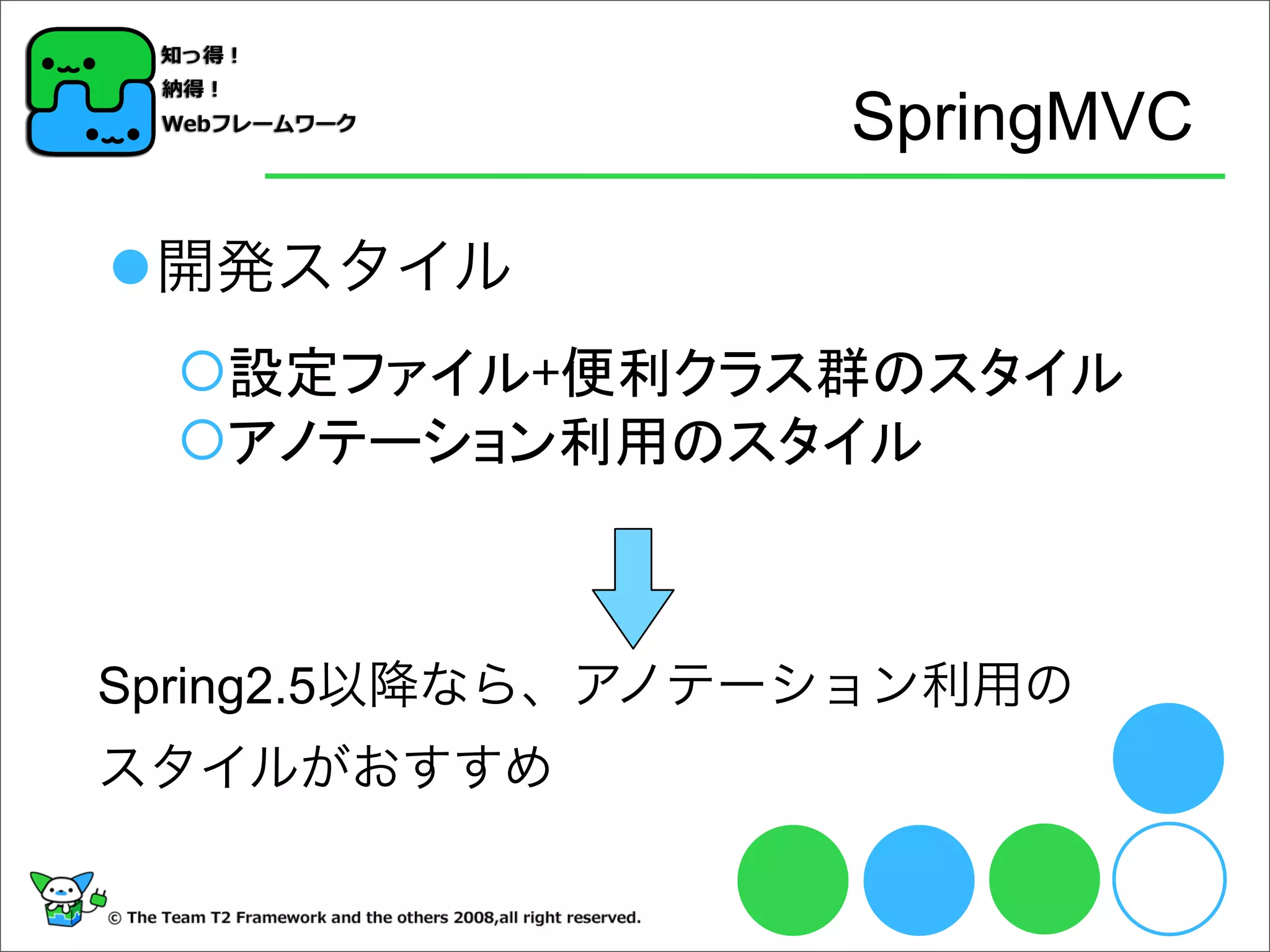 知っ得！
納得！
Webフレームワーク

SpringMVC

●開発スタイル

○設定ファイル+便利クラス群のスタイル
○アノテーション利用のスタイル

Spring2.5以降なら、アノテーション利用のスタイルがおすすめ

© The Team T2 Framework and the others 2008,all right reserved.